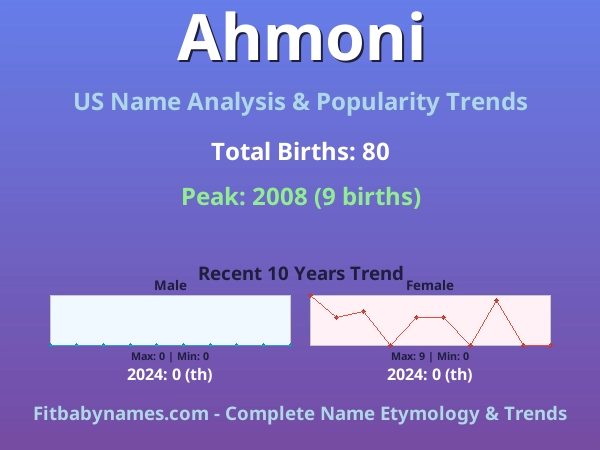 Ahmoni

US Name Analysis & Popularity Trends

Total Births: 80

Peak: 2008 (9 births)

Recent 10 Years Trend

Male

Max: 0 | Min: 0

2024: 0 (th)

Female

Max: 9 | Min: 0

2024: 0 (th)

Fitbabynames.com - Complete Name Etymology & Trends